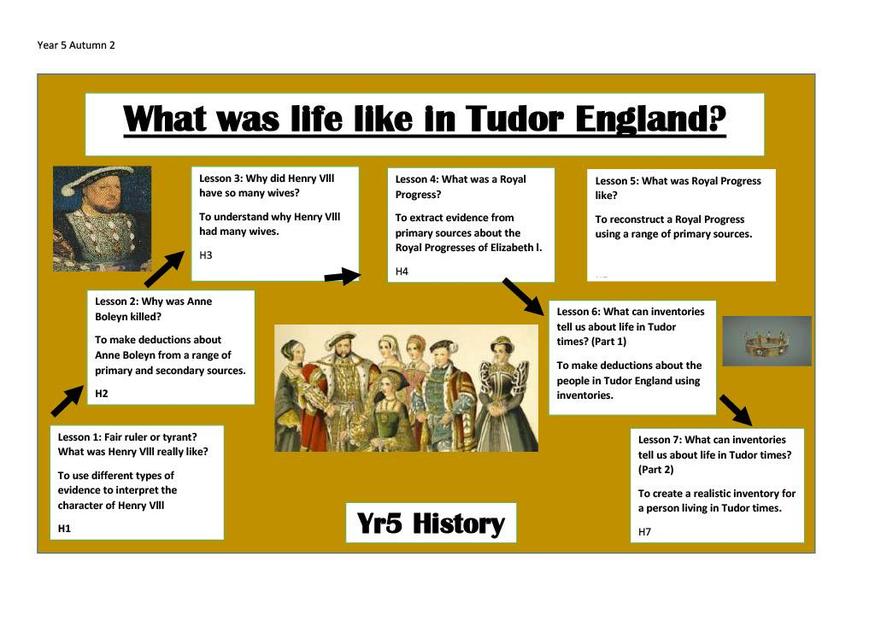 Year 5 Autumn 2

What was life like in Tudor England?

Lesson 1: Fair ruler or tyrant? What was Henry VIII really like?

To use different types of evidence to interpret the character of Henry VIII

H1

Lesson 2: Why was Anne Boleyn killed?

To make deductions about Anne Boleyn from a range of primary and secondary sources.

H2

Lesson 3: Why did Henry VIII have so many wives?

To understand why Henry VIII had many wives.

H3

Lesson 4: What was a Royal Progress?

To extract evidence from primary sources about the Royal Progresses of Elizabeth I.

H4

Lesson 5: What was Royal Progress like?

To reconstruct a Royal Progress using a range of primary sources.

Lesson 6: What can inventories tell us about life in Tudor times? (Part 1)

To make deductions about the people in Tudor England using inventories.

Lesson 7: What can inventories tell us about life in Tudor times? (Part 2)

To create a realistic inventory for a person living in Tudor times.

H7

Yr5 History